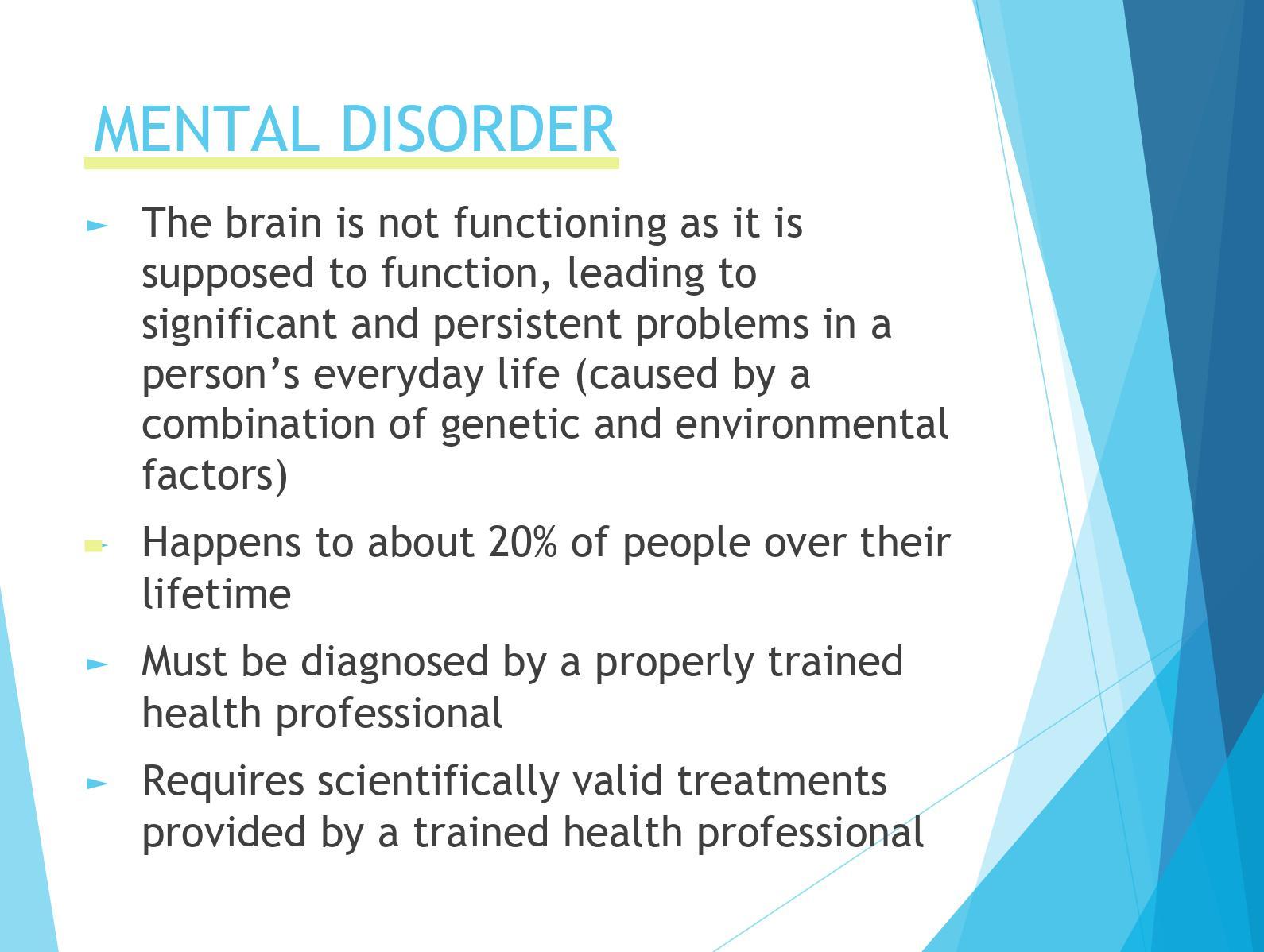 MENTAL DISORDER

► The brain is not functioning as it is supposed to function, leading to significant and persistent problems in a person’s everyday life (caused by a combination of genetic and environmental factors)

► Happens to about 20% of people over their lifetime

► Must be diagnosed by a properly trained health professional

► Requires scientifically valid treatments provided by a trained health professional